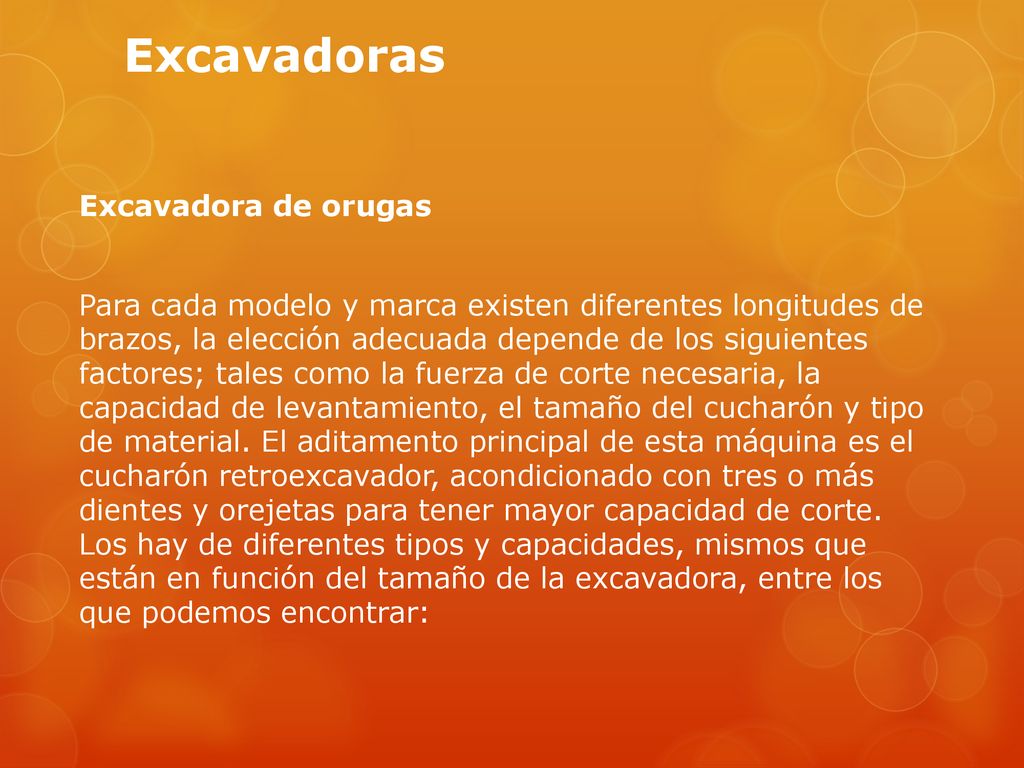 Excavadoras

Excavadora de orugas

Para cada modelo y marca existen diferentes longitudes de brazos, la elección adecuada depende de los siguientes factores; tales como la fuerza de corte necesaria, la capacidad de levantamiento, el tamaño del cucharón y tipo de material. El aditamento principal de esta máquina es el cucharón retroexcavador, acondicionado con tres o más dientes y orejetas para tener mayor capacidad de corte. Los hay de diferentes tipos y capacidades, mismos que están en función del tamaño de la excavadora, entre los que podemos encontrar: